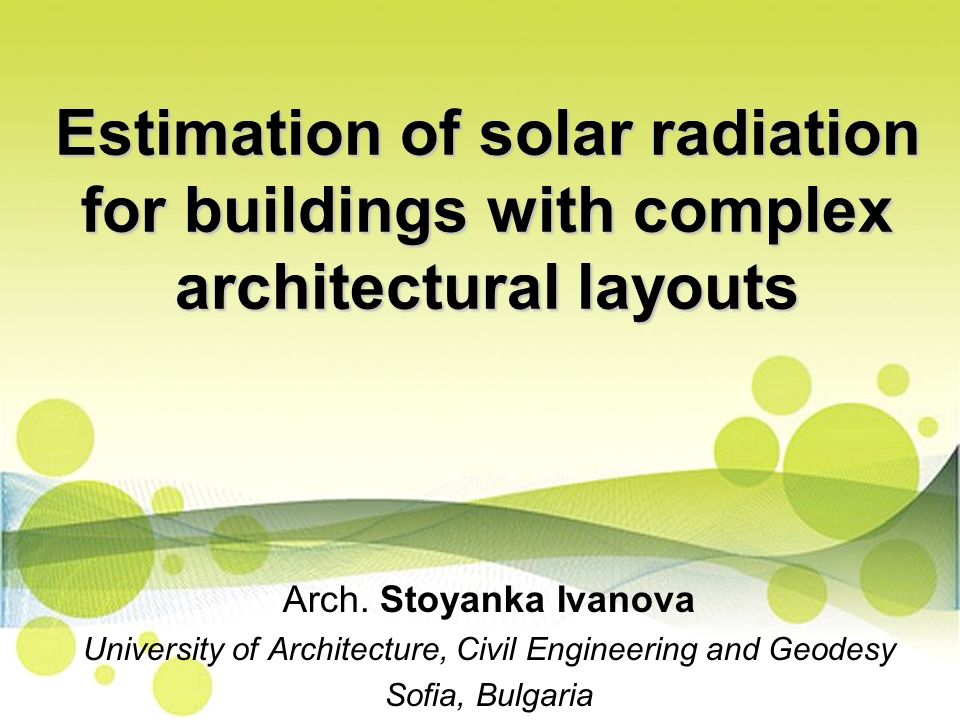 Estimation of solar radiation for buildings with complex architectural layouts

Arch. Stoyanka Ivanova
University of Architecture, Civil Engineering and Geodesy
Sofia, Bulgaria